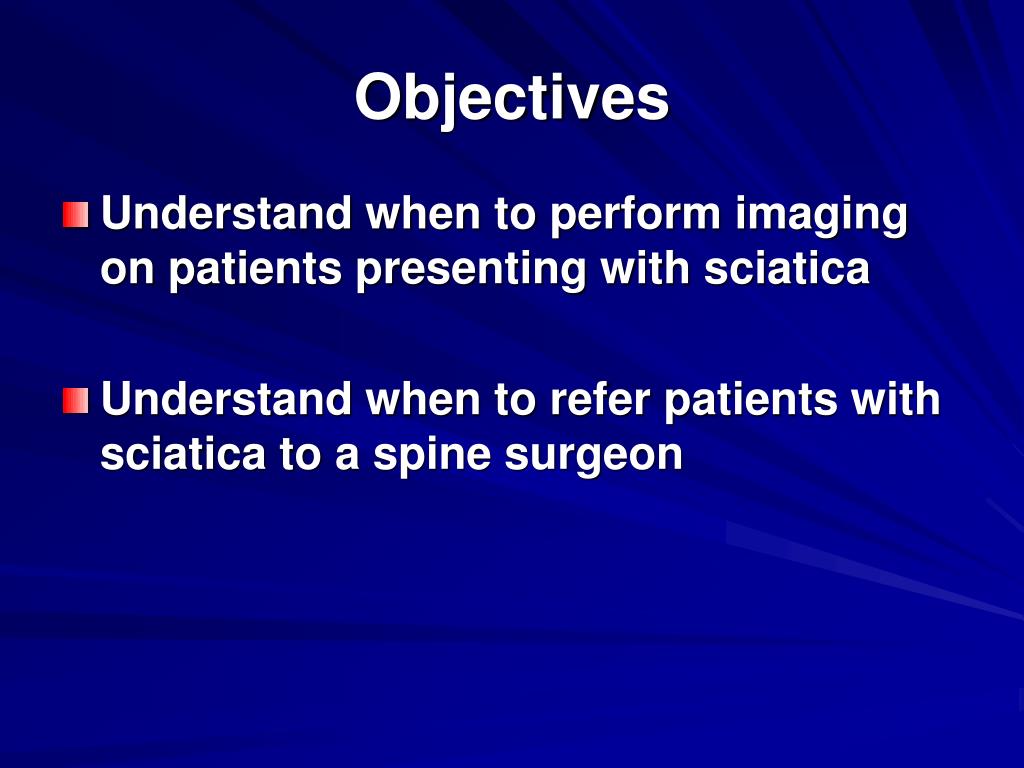 Objectives

Understand when to perform imaging on patients presenting with sciatica

Understand when to refer patients with sciatica to a spine surgeon